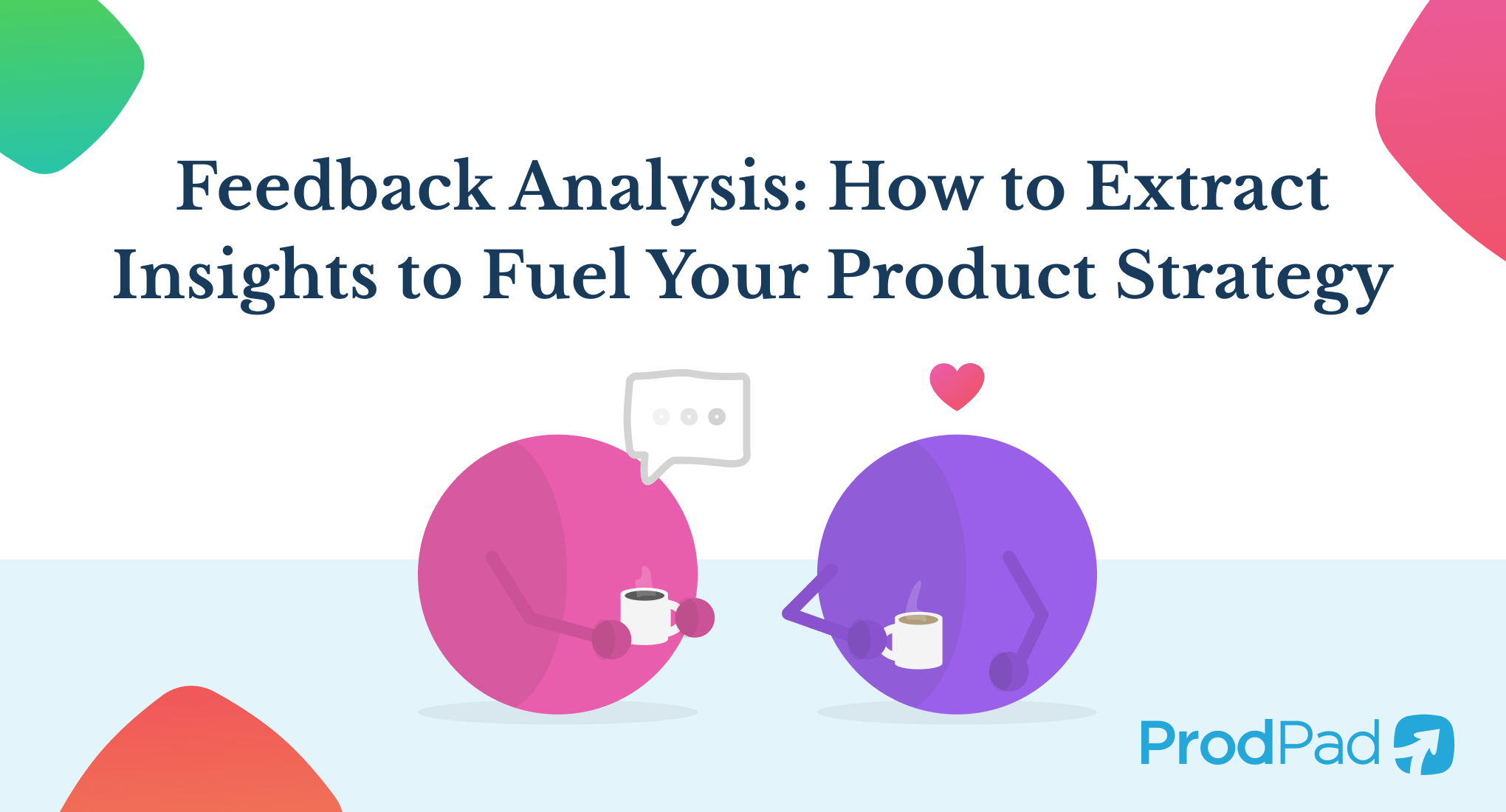 Feedback Analysis: How to Extract Insights to Fuel Your Product Strategy

ProdPad